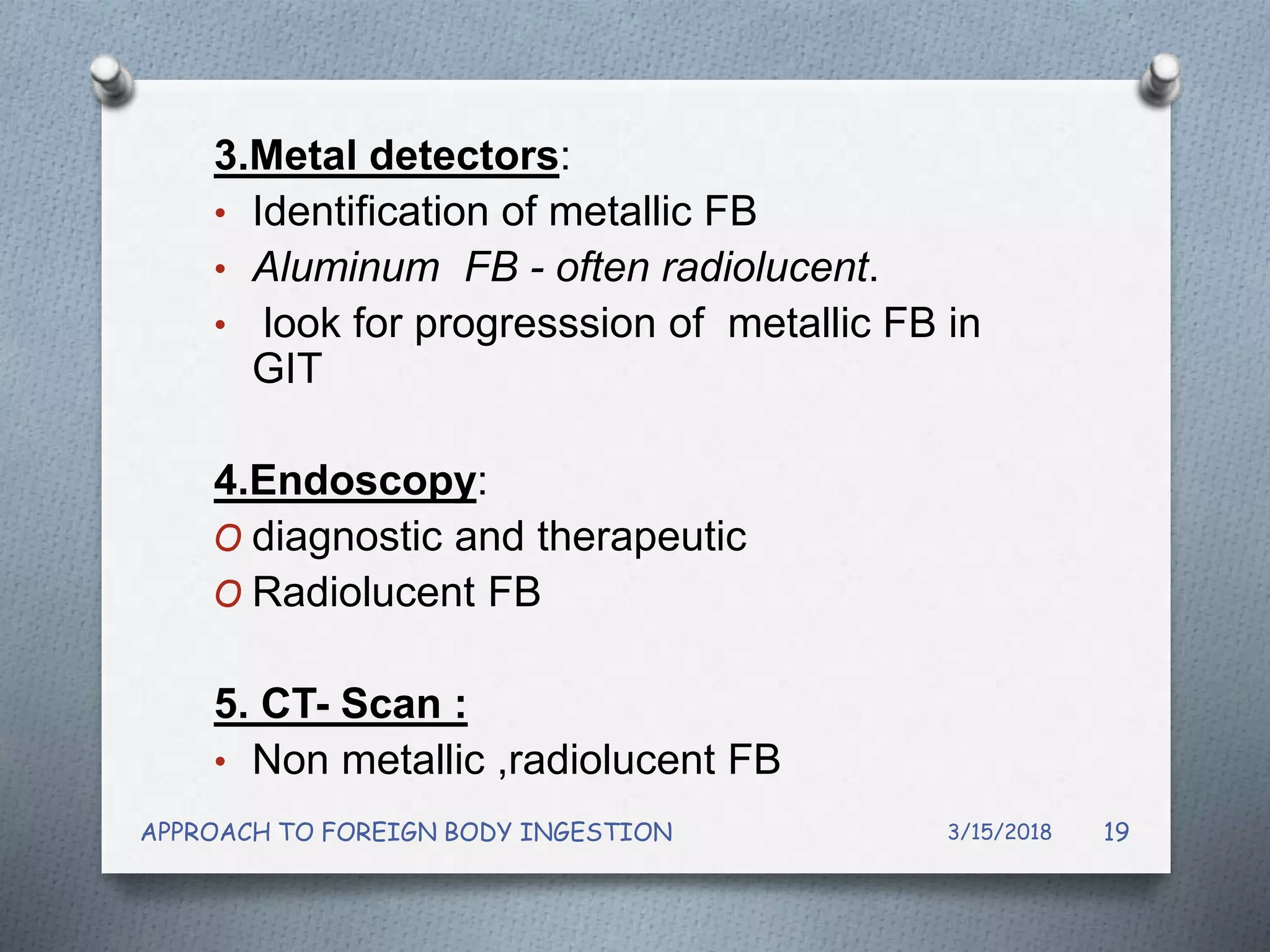 3.Metal detectors:
• Identification of metallic FB
• Aluminum FB - often radiolucent.
• look for progresssion of metallic FB in GIT

4.Endoscopy:
O diagnostic and therapeutic
O Radiolucent FB

5. CT- Scan :
• Non metallic ,radiolucent FB

APPROACH TO FOREIGN BODY INGESTION 3/15/2018 19